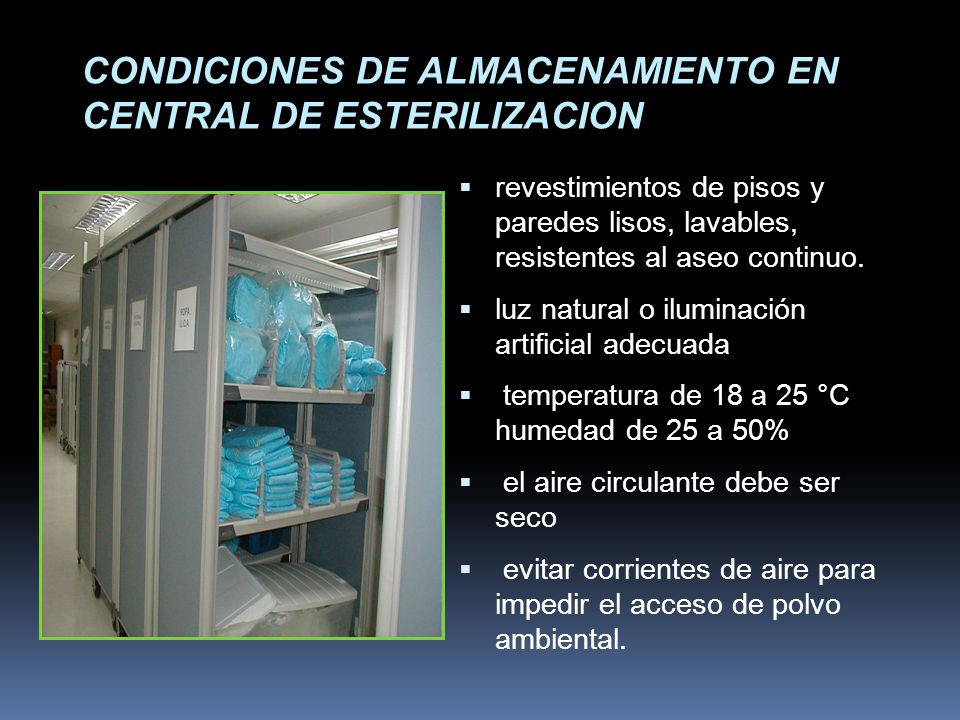 CONDICIONES DE ALMACENAMIENTO EN CENTRAL DE ESTERILIZACION

▪ revestimientos de pisos y paredes lisos, lavables, resistentes al aseo continuo.

▪ luz natural o iluminación artificial adecuada

▪ temperatura de 18 a 25 °C humedad de 25 a 50%

▪ el aire circulante debe ser seco

▪ evitar corrientes de aire para impedir el acceso de polvo ambiental.